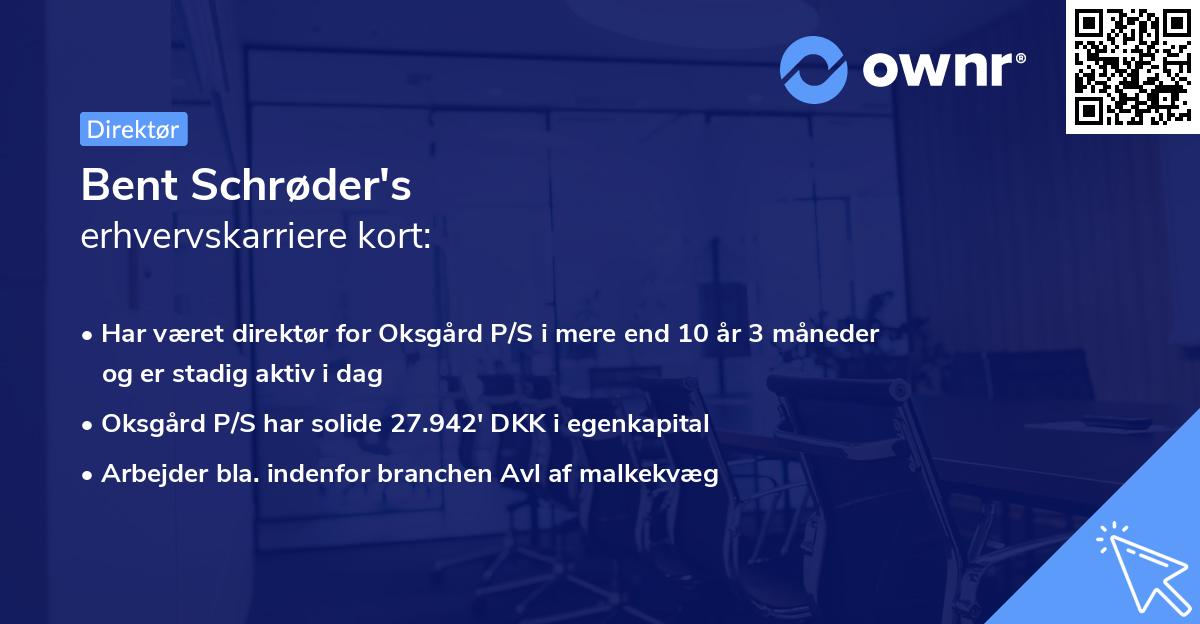 ownr®

Direktør

Bent Schrøder's
erhvervskarriere kort:

• Har været direktør for Oksgård P/S i mere end 10 år 3 måneder og er stadig aktiv i dag
• Oksgård P/S har solide 27.942' DKK i egenkapital
• Arbejder bla. indenfor branchen Avl af malkekvæg